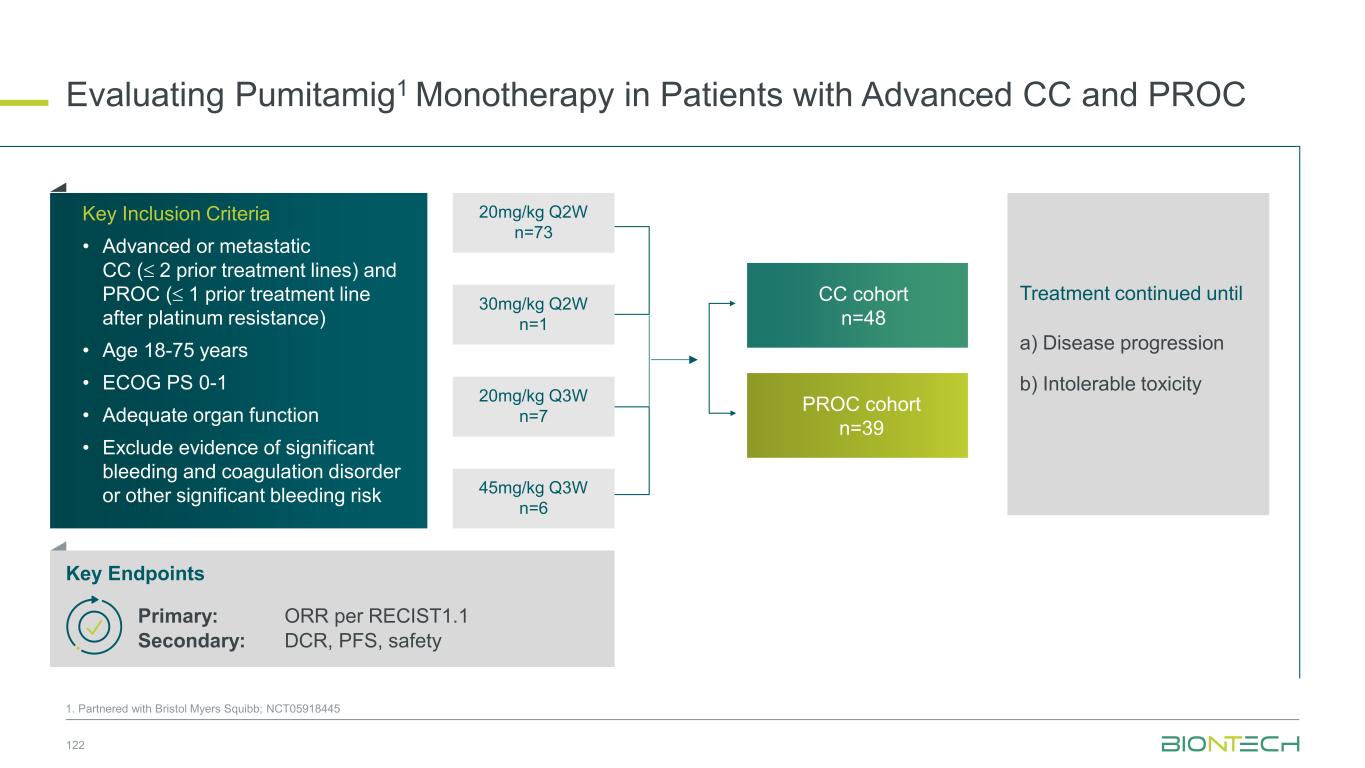 Evaluating Pumitamig$^1$ Monotherapy in Patients with Advanced CC and PROC

Key Inclusion Criteria

• Advanced or metastatic CC ($\leq$ 2 prior treatment lines) and PROC ($\leq$ 1 prior treatment line after platinum resistance)
• Age 18-75 years
• ECOG PS 0-1
• Adequate organ function
• Exclude evidence of significant bleeding and coagulation disorder or other significant bleeding risk

20mg/kg Q2W
n=73

30mg/kg Q2W
n=1

20mg/kg Q3W
n=7

45mg/kg Q3W
n=6

CC cohort
n=48

PROC cohort
n=39

Treatment continued until

a) Disease progression

b) Intolerable toxicity

Key Endpoints

Primary: ORR per RECIST1.1
Secondary: DCR, PFS, safety

1. Partnered with Bristol Myers Squibb; NCT05918445

122

BIONTECH